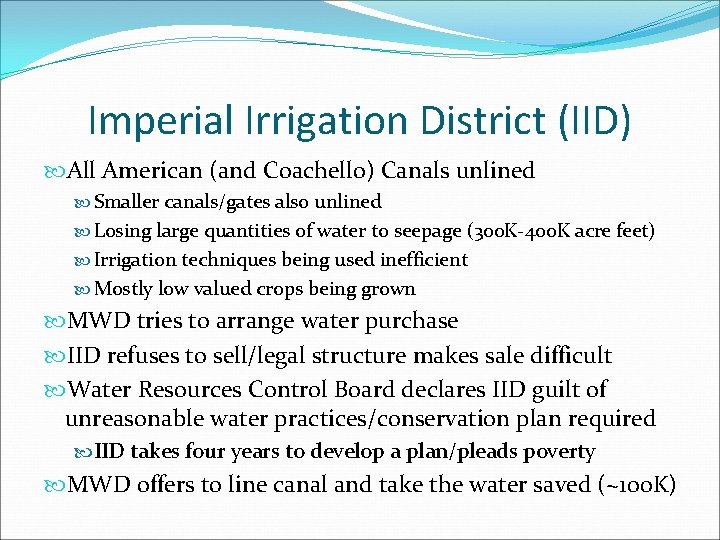 Imperial Irrigation District (IID)

All American (and Coachello) Canals unlined

Smaller canals/gates also unlined

Losing large quantities of water to seepage (300K-400K acre feet)

Irrigation techniques being used inefficient

Mostly low valued crops being grown

MWD tries to arrange water purchase

IID refuses to sell/legal structure makes sale difficult

Water Resources Control Board declares IID guilt of unreasonable water practices/conservation plan required

IID takes four years to develop a plan/pleads poverty

MWD offers to line canal and take the water saved (~100K)